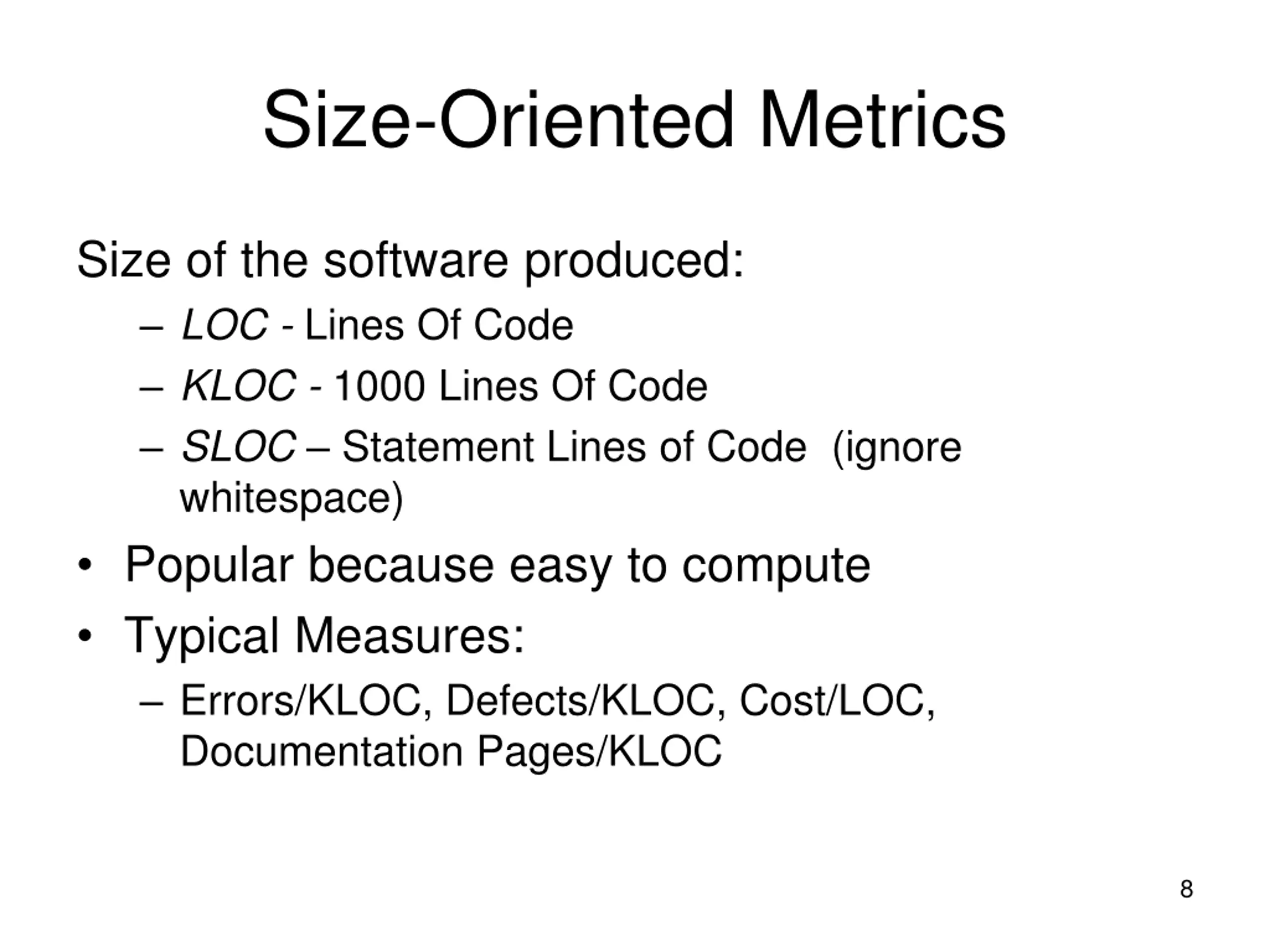 Size-Oriented Metrics

Size of the software produced:

– LOC - Lines Of Code
– KLOC - 1000 Lines Of Code
– SLOC – Statement Lines of Code (ignore whitespace)

• Popular because easy to compute
• Typical Measures:

– Errors/KLOC, Defects/KLOC, Cost/LOC, Documentation Pages/KLOC

8